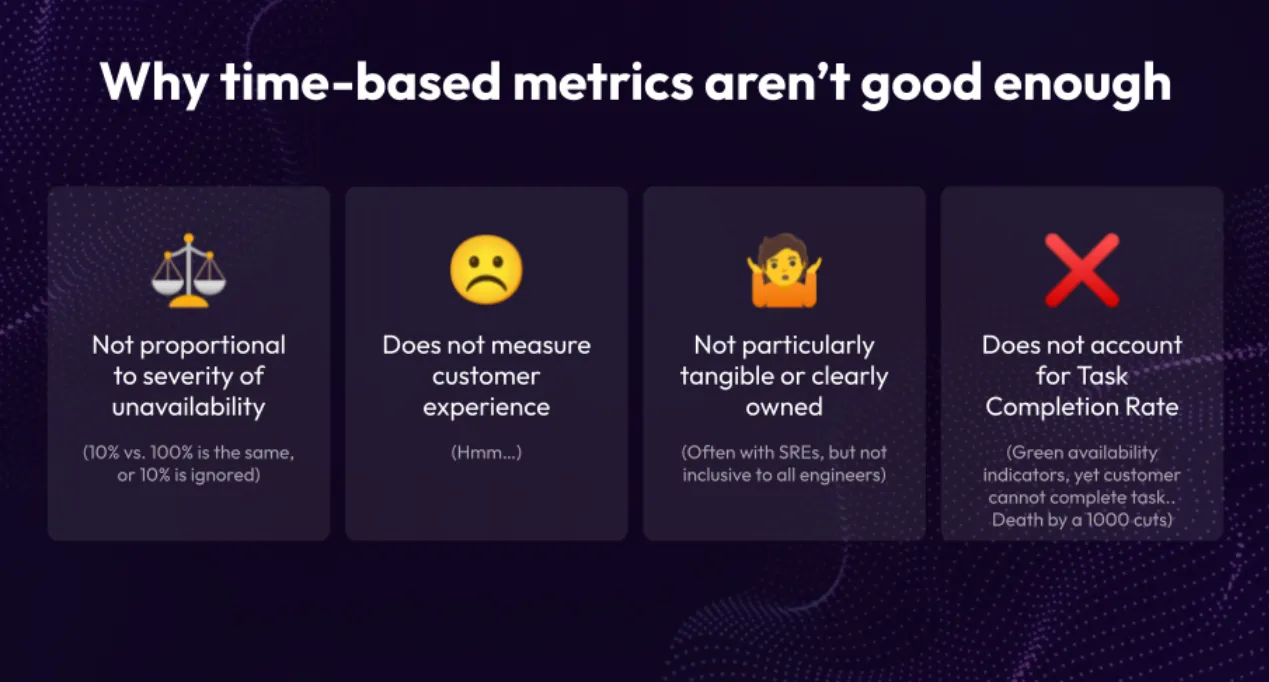 Why time-based metrics aren't good enough

Not proportional to severity of unavailability

(10% vs. 100% is the same, or 10% is ignored)

Does not measure customer experience

(Hmm...)

Not particularly tangible or clearly owned

(Often with SREs, but not inclusive to all engineers)

Does not account for Task Completion Rate

(Green availability indicators, yet customer cannot complete task.. Death by a 1000 cuts)